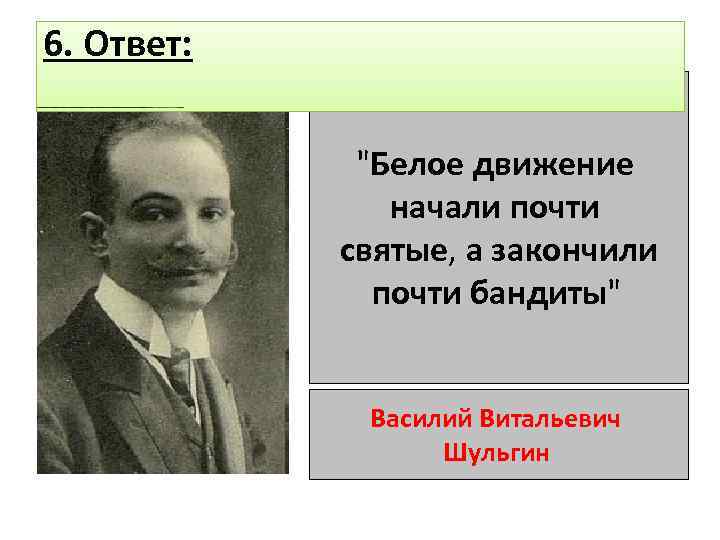 6. Ответ:

"Белое движение начали почти святые, а закончили почти бандиты"

Василий Витальевич Шульгин